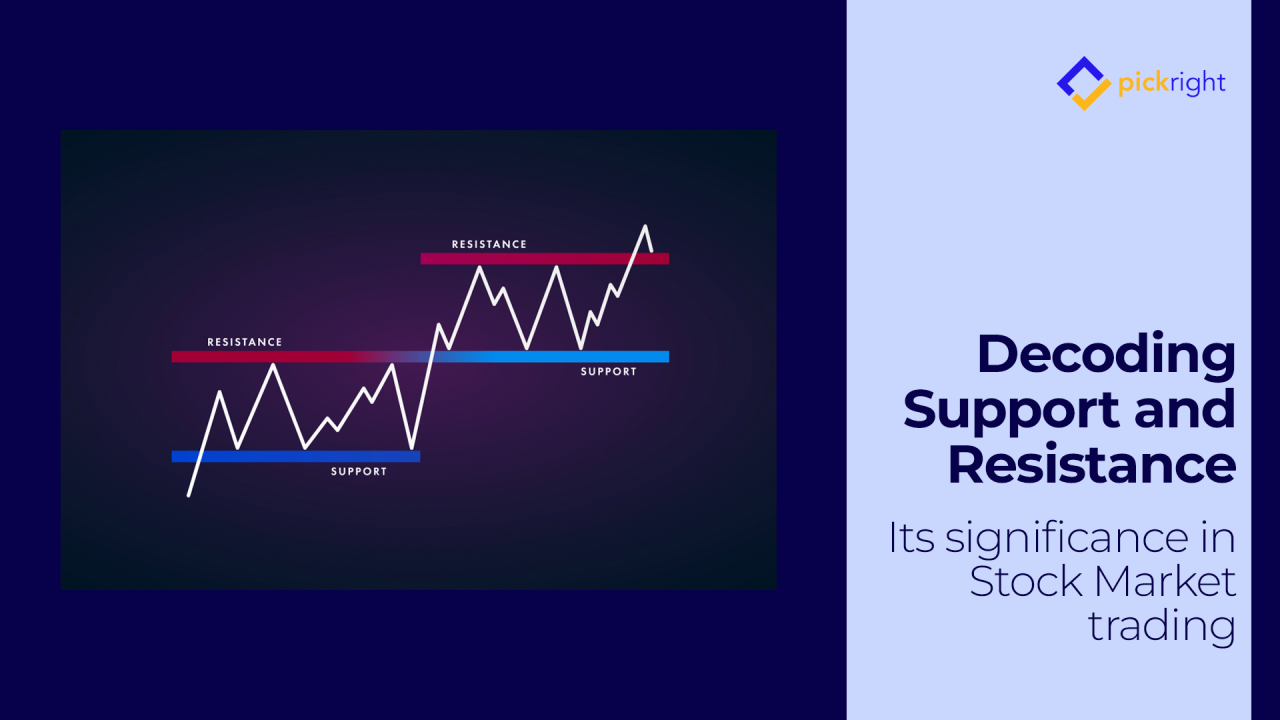 RESISTANCE

RESISTANCE

SUPPORT

SUPPORT

pickright

Decoding Support and Resistance

Its significance in Stock Market trading